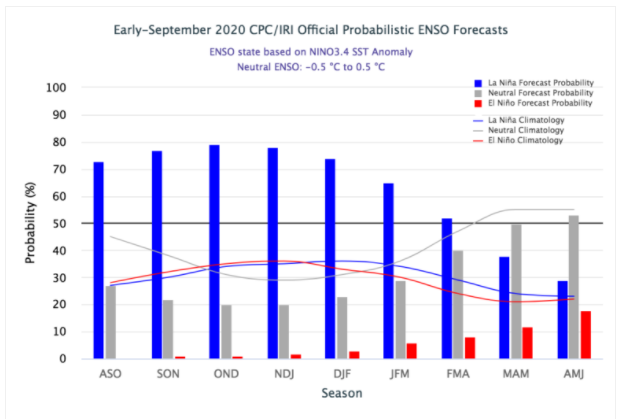 Early-September 2020 CPC/IRI Official Probabilistic ENSO Forecasts

ENSO state based on NINO3.4 SST Anomaly
Neutral ENSO: -0.5 °C to 0.5 °C

La Niña Forecast Probability
Neutral Forecast Probability
El Niño Forecast Probability
La Niña Climatology
Neutral Climatology
El Niño Climatology

Probability (%)

100
90
80
70
60
50
40
30
20
10
0

ASO
SON
OND
NDJ
DJF
JFM
FMA
MAM
AMJ

Season